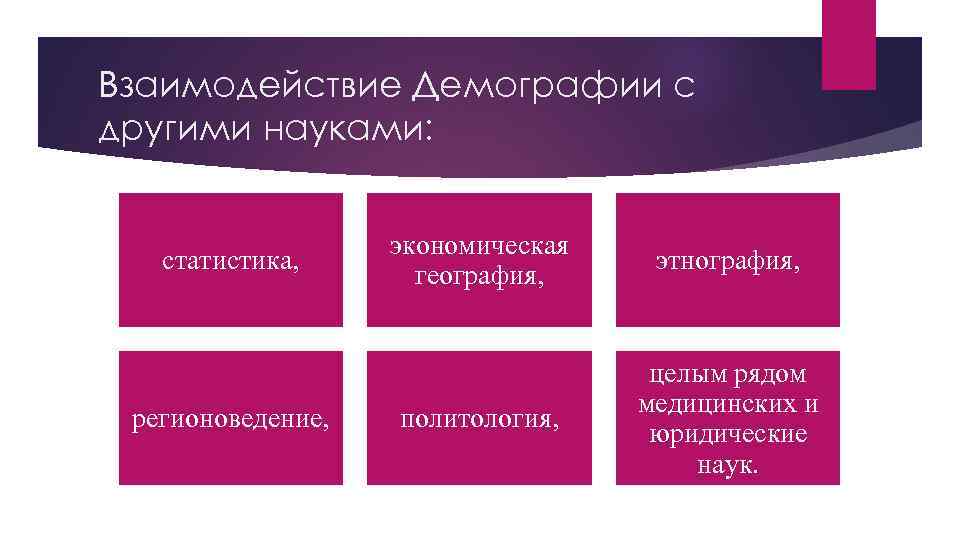 Взаимодействие Демографии с другими науками:

статистика,

экономическая география,

этнография,

регионоведение,

политология,

целым рядом медицинских и юридические наук.